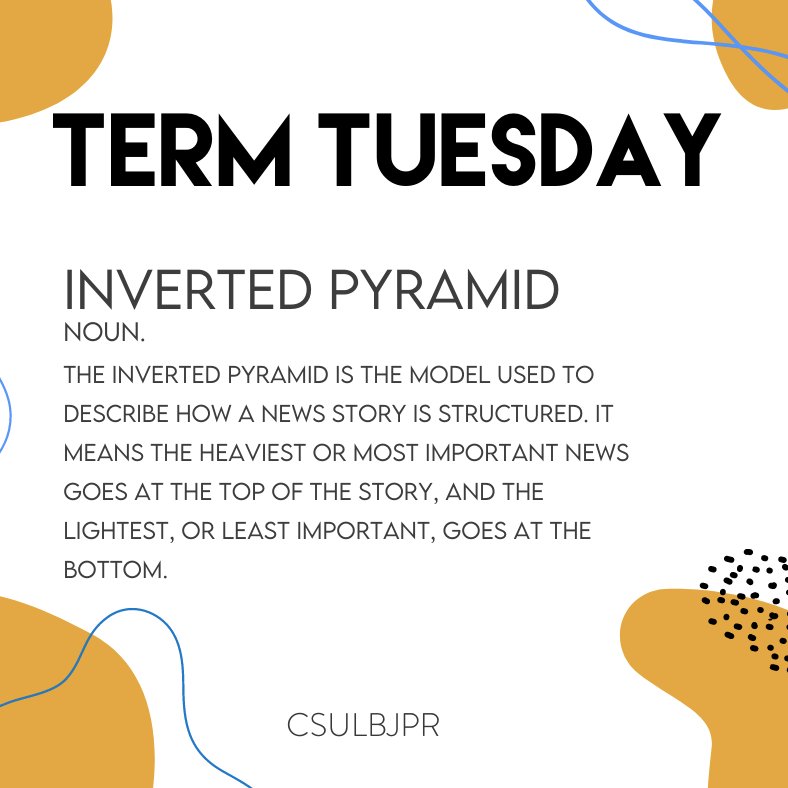 TERM TUESDAY

INVERTED PYRAMID
NOUN.
THE INVERTED PYRAMID IS THE MODEL USED TO DESCRIBE HOW A NEWS STORY IS STRUCTURED. IT MEANS THE HEAVIEST OR MOST IMPORTANT NEWS GOES AT THE TOP OF THE STORY, AND THE LIGHTEST, OR LEAST IMPORTANT, GOES AT THE BOTTOM.

CSULBJPR